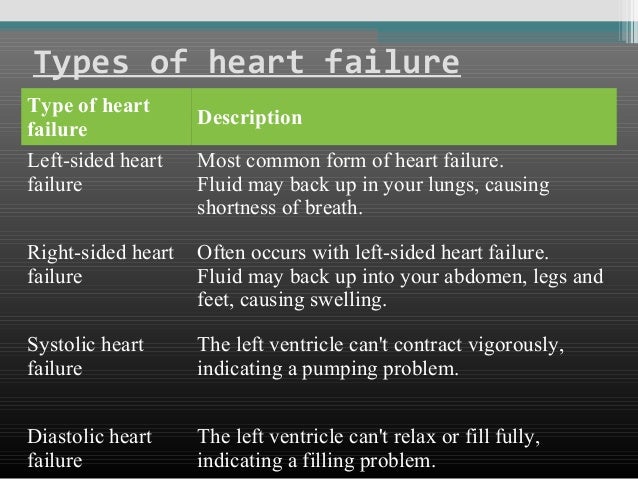 Types of heart failure

| Type of heart failure | Description |
|---|---|
| Left-sided heart failure | Most common form of heart failure. Fluid may back up in your lungs, causing shortness of breath. |
| Right-sided heart failure | Often occurs with left-sided heart failure. Fluid may back up into your abdomen, legs and feet, causing swelling. |
| Systolic heart failure | The left ventricle can't contract vigorously, indicating a pumping problem. |
| Diastolic heart failure | The left ventricle can't relax or fill fully, indicating a filling problem. |